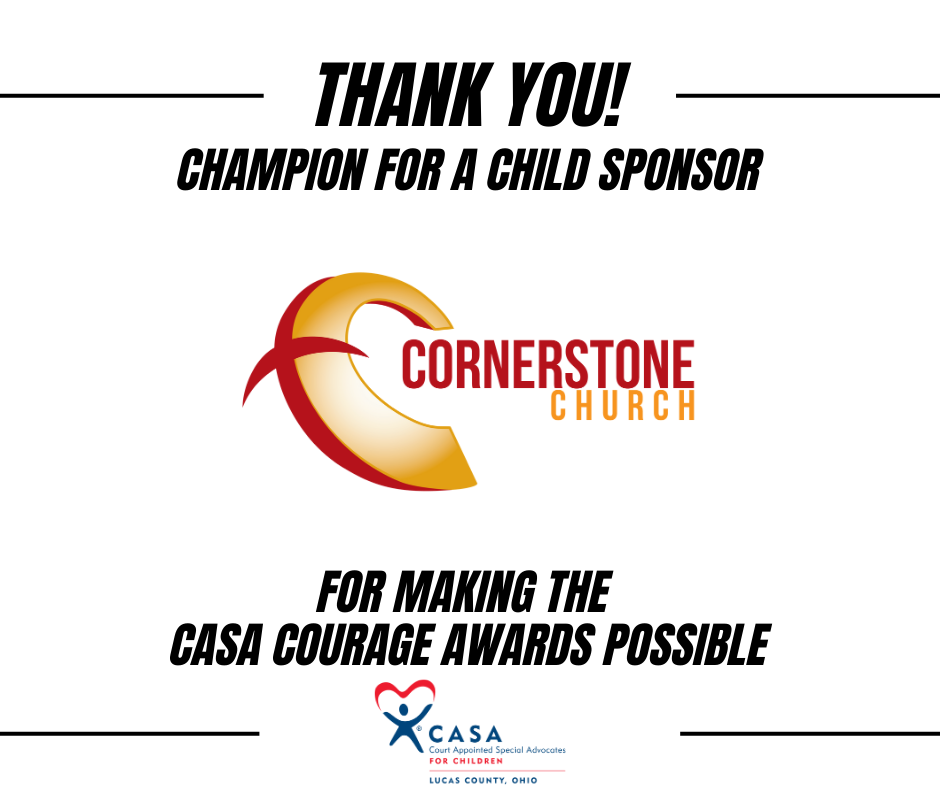 THANK YOU!
CHAMPION FOR A CHILD SPONSOR

CORNERSTONE
CHURCH

FOR MAKING THE
CASA COURAGE AWARDS POSSIBLE

CASA
Court Appointed Special Advocates
FOR CHILDREN
LUCAS COUNTY, OHIO